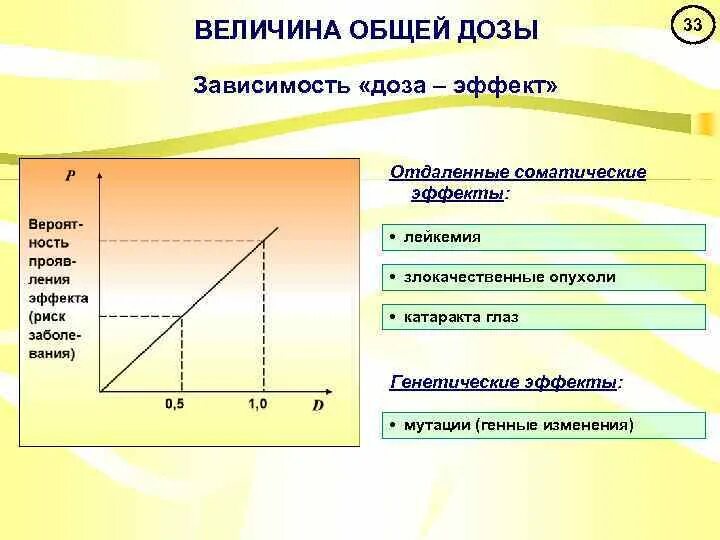 ВЕЛИЧИНА ОБЩЕЙ ДОЗЫ

33

Зависимость «доза – эффект»

P

Вероятность проявления эффекта (риск заболевания)

0,5

1,0

D

Отдаленные соматические эффекты:

• лейкемия

• злокачественные опухоли

• катаракта глаз

Генетические эффекты:

• мутации (генные изменения)